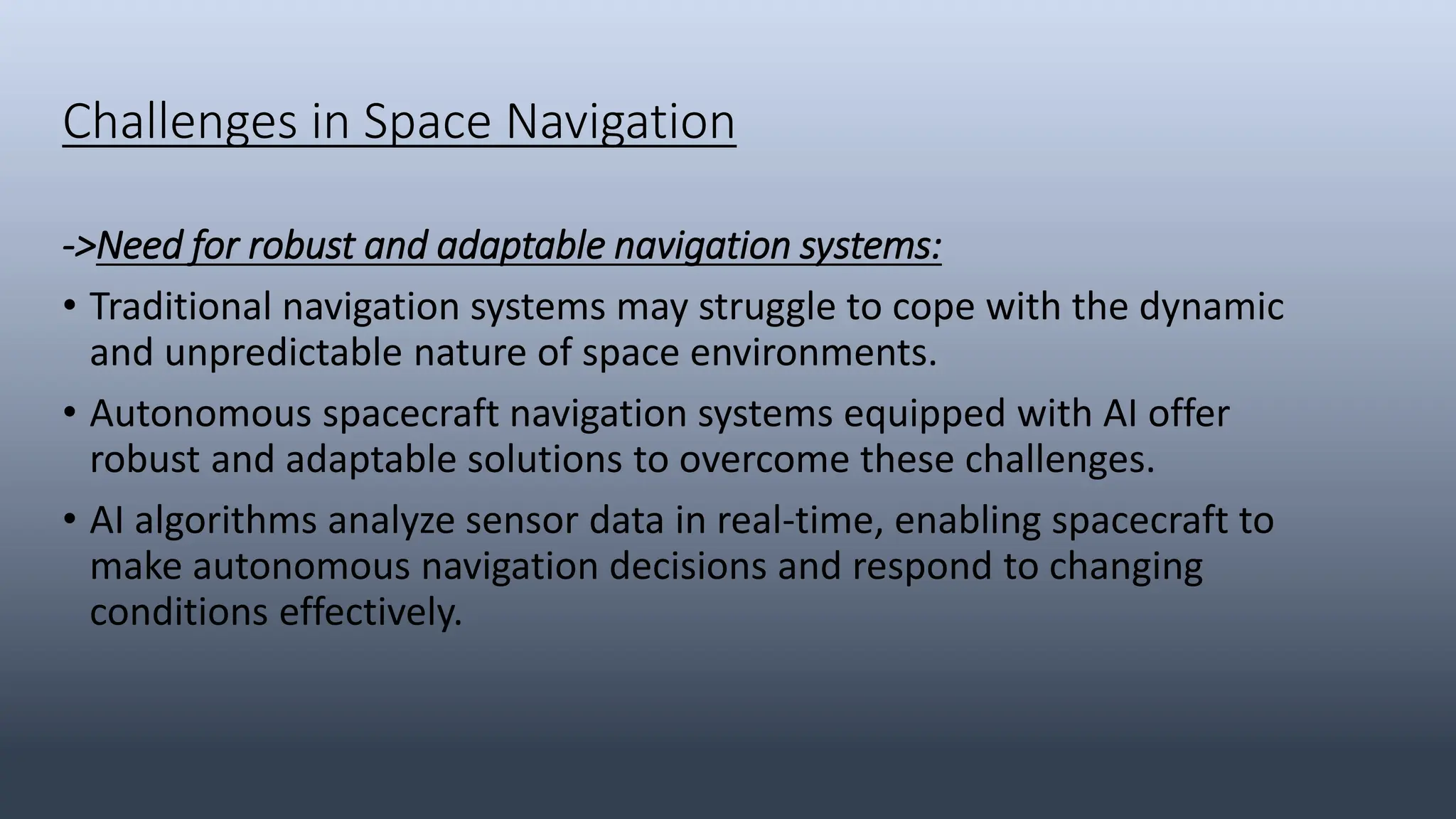 Challenges in Space Navigation

->Need for robust and adaptable navigation systems:

• Traditional navigation systems may struggle to cope with the dynamic and unpredictable nature of space environments.

• Autonomous spacecraft navigation systems equipped with AI offer robust and adaptable solutions to overcome these challenges.

• AI algorithms analyze sensor data in real-time, enabling spacecraft to make autonomous navigation decisions and respond to changing conditions effectively.